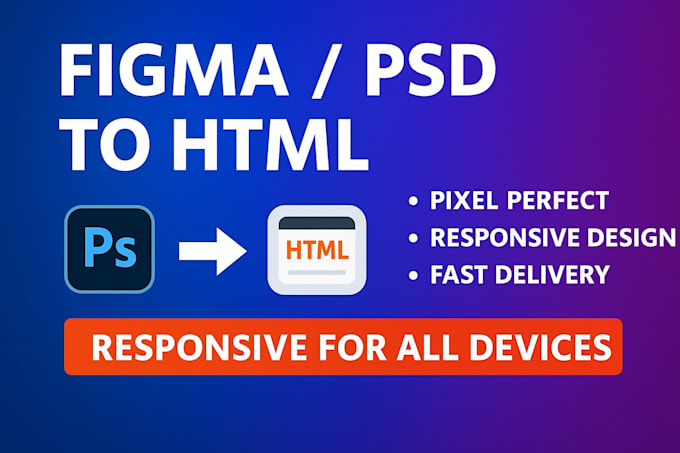 FIGMA / PSD TO HTML

Ps

HTML

• PIXEL PERFECT
• RESPONSIVE DESIGN
• FAST DELIVERY

RESPONSIVE FOR ALL DEVICES